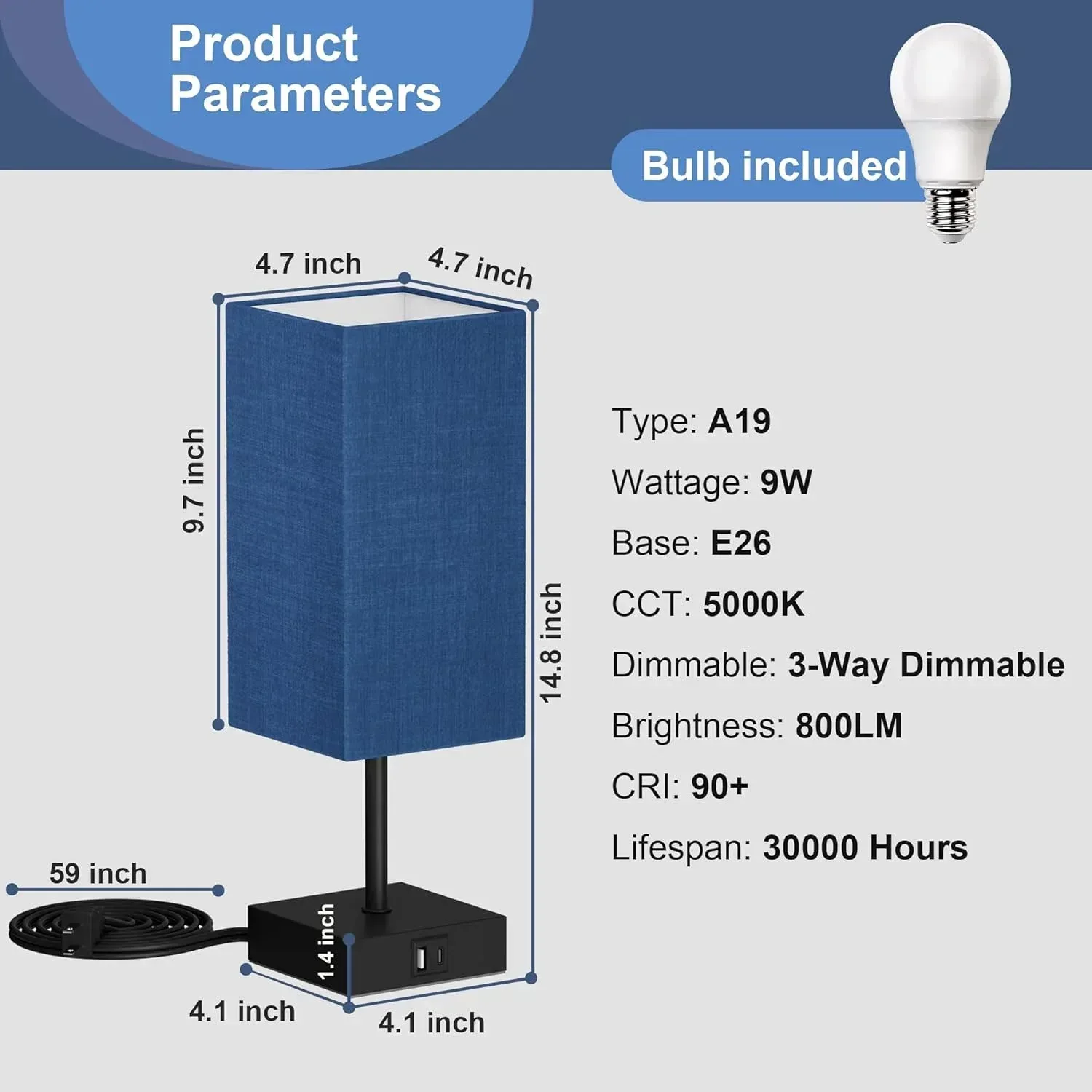 Product Parameters

Bulb included

4.7 inch
4.7 inch
9.7 inch
14.8 inch
59 inch
1.4 inch
4.1 inch
4.1 inch

Type: A19
Wattage: 9W
Base: E26
CCT: 5000K
Dimmable: 3-Way Dimmable
Brightness: 800LM
CRI: 90+
Lifespan: 30000 Hours